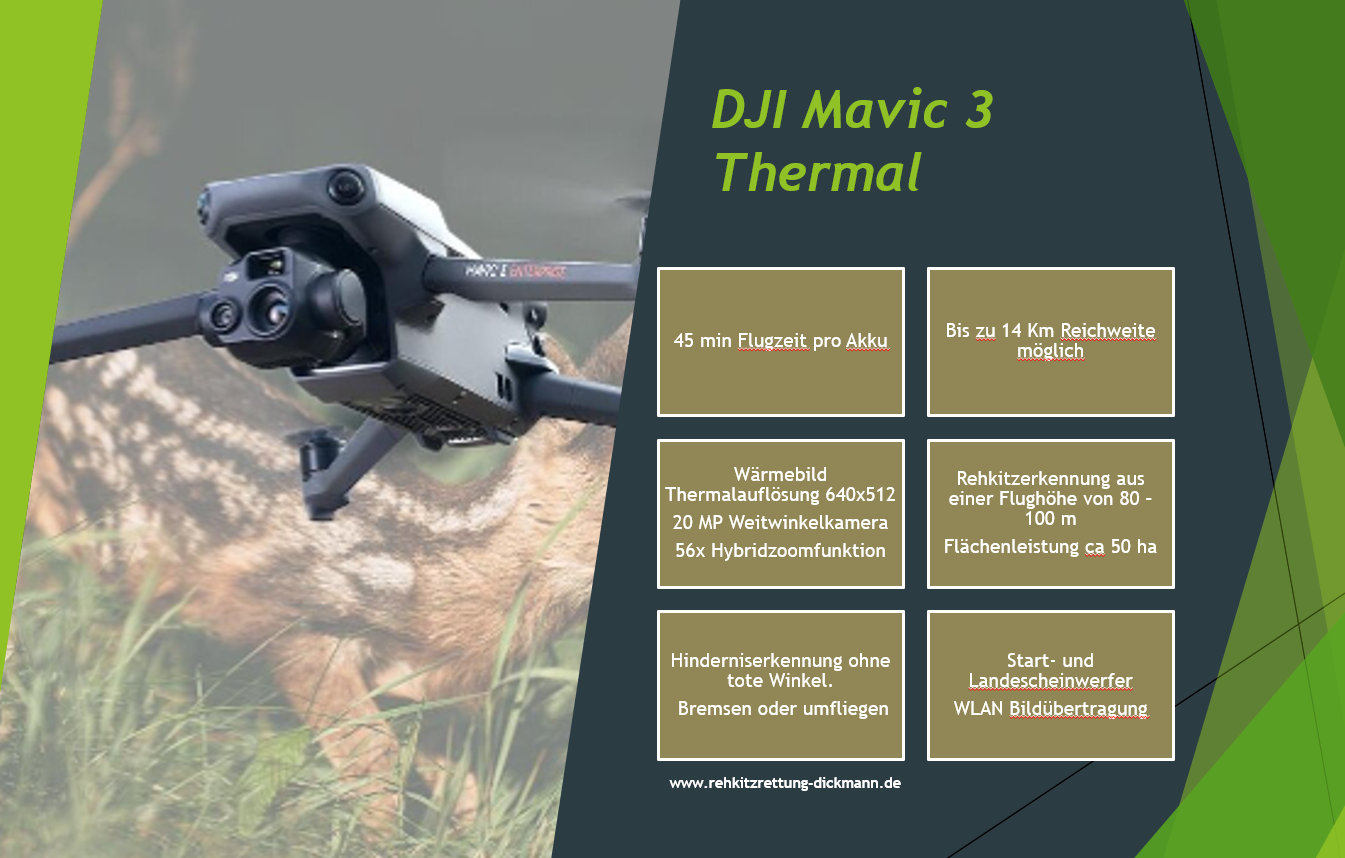 DJI Mavic 3 Thermal

MAVIC 3 ENTERPRISE

45 min Flugzeit pro Akku

Bis zu 14 Km Reichweite möglich

Wärmebild Thermalauflösung 640x512

20 MP Weitwinkelkamera

56x Hybridzoomfunktion

Rehkitzerkennung aus einer Flughöhe von 80 – 100 m

Flächenleistung ca 50 ha

Hinderniserkennung ohne tote Winkel.

Bremsen oder umfliegen

Start- und Landescheinwerfer

WLAN Bildübertragung

www.rehkitzrettung-dickmann.de